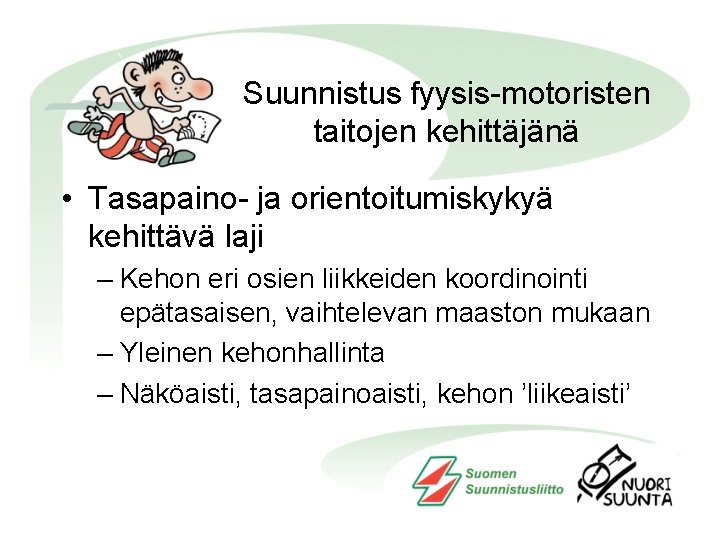 Suunnistus fyysis-motoristen taitojen kehittäjänä

• Tasapaino- ja orientoitumiskykyä kehittävä laji
– Kehon eri osien liikkeiden koordinointi epätasaisen, vaihtelevan maaston mukaan
– Yleinen kehonhallinta
– Näköaisti, tasapainoaisti, kehon 'liikeaisti'

Suomen Suunnistusliitto

NUORI SUUNTA